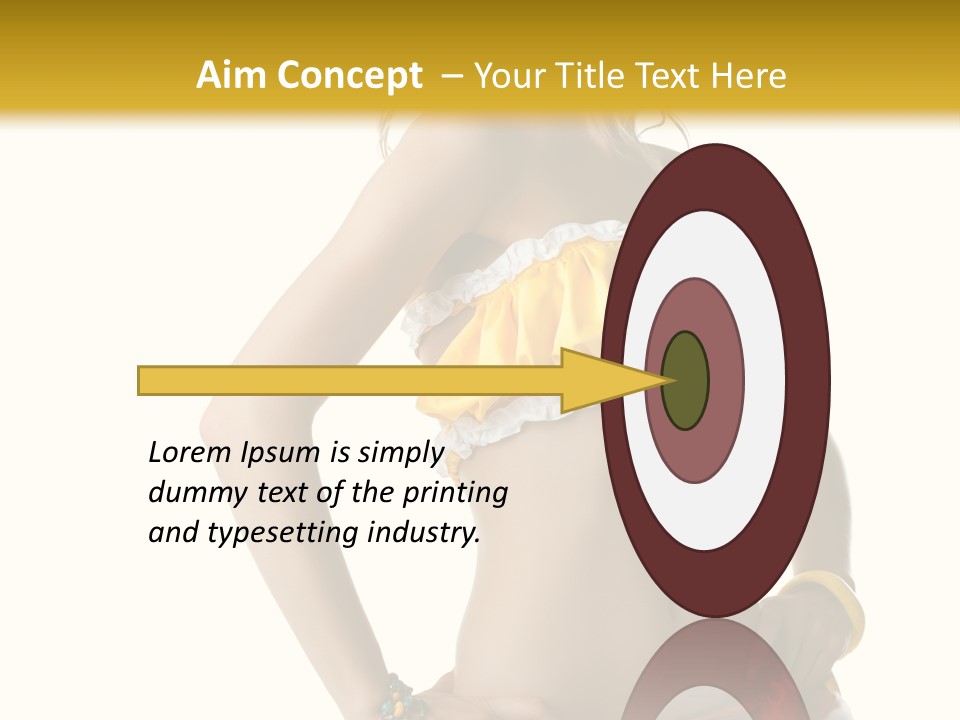 Aim Concept – Your Title Text Here

Lorem Ipsum is simply dummy text of the printing and typesetting industry.